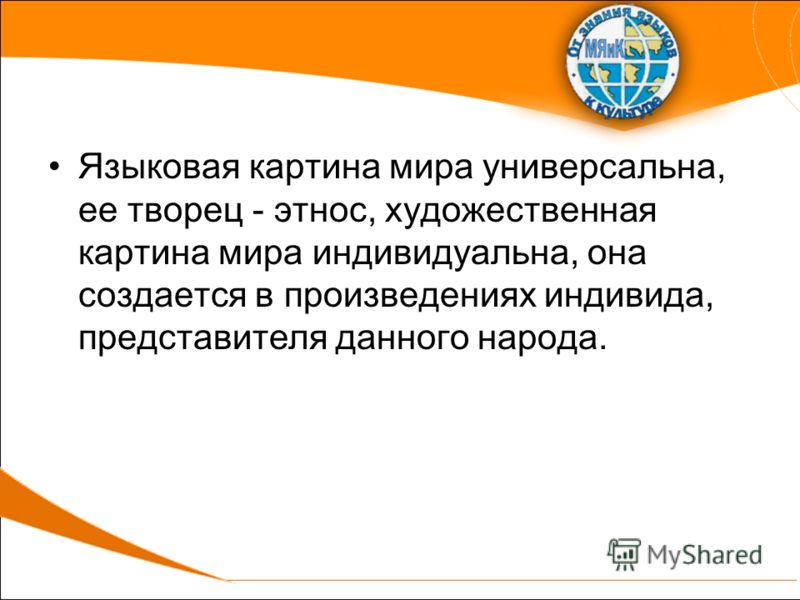 От знания языков
МЯиК
к культуре

• Языковая картина мира универсальна, ее творец - этнос, художественная картина мира индивидуальна, она создается в произведениях индивида, представителя данного народа.

MyShared